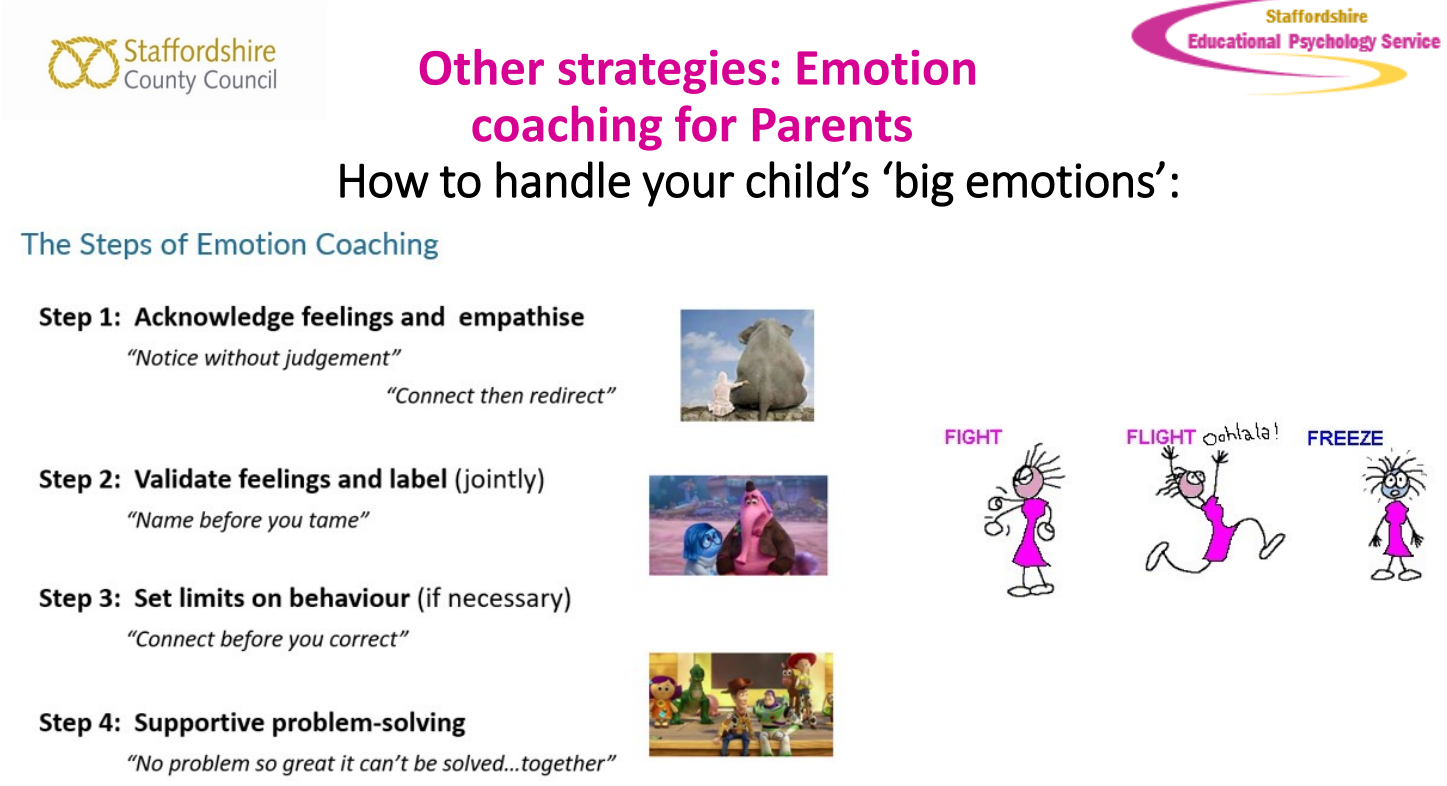 Staffordshire County Council

Staffordshire Educational Psychology Service

Other strategies: Emotion coaching for Parents

How to handle your child's 'big emotions':

The Steps of Emotion Coaching

Step 1: Acknowledge feelings and empathise

"Notice without judgement"

"Connect then redirect"

Step 2: Validate feelings and label (jointly)

"Name before you tame"

Step 3: Set limits on behaviour (if necessary)

"Connect before you correct"

Step 4: Supportive problem-solving

"No problem so great it can't be solved…together"

FIGHT

FLIGHT Oohlala!

FREEZE